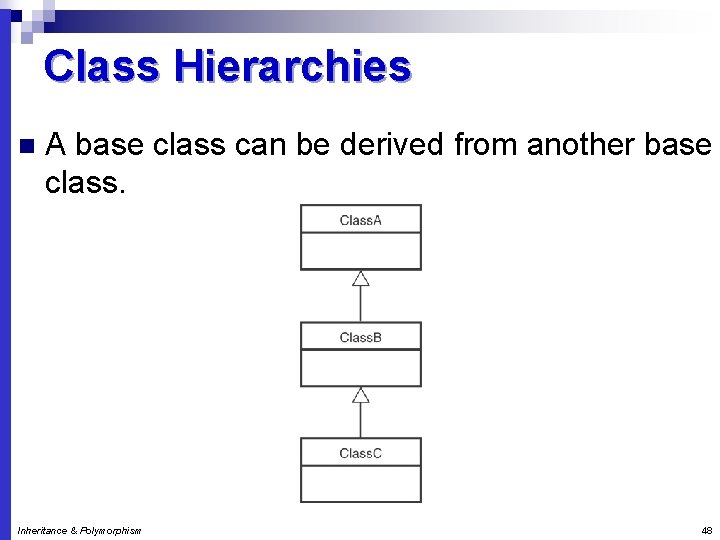 Class Hierarchies

A base class can be derived from another base class.

ClassA

ClassB

ClassC

Inheritance & Polymorphism

48